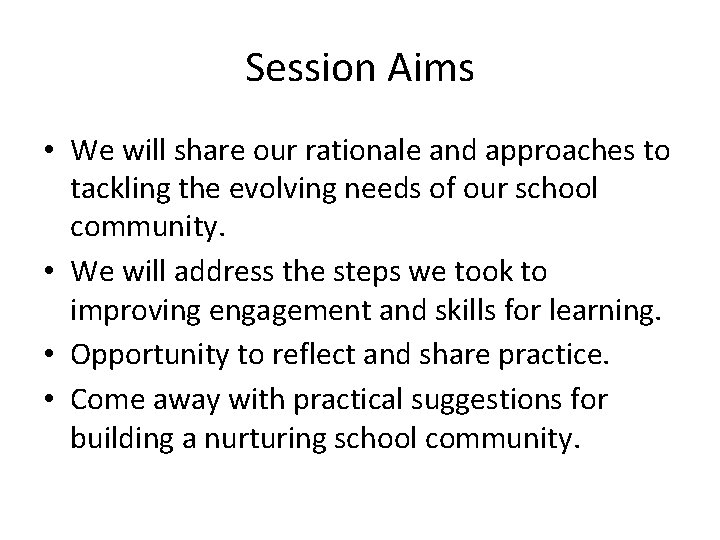 Session Aims

• We will share our rationale and approaches to tackling the evolving needs of our school community.
• We will address the steps we took to improving engagement and skills for learning.
• Opportunity to reflect and share practice.
• Come away with practical suggestions for building a nurturing school community.